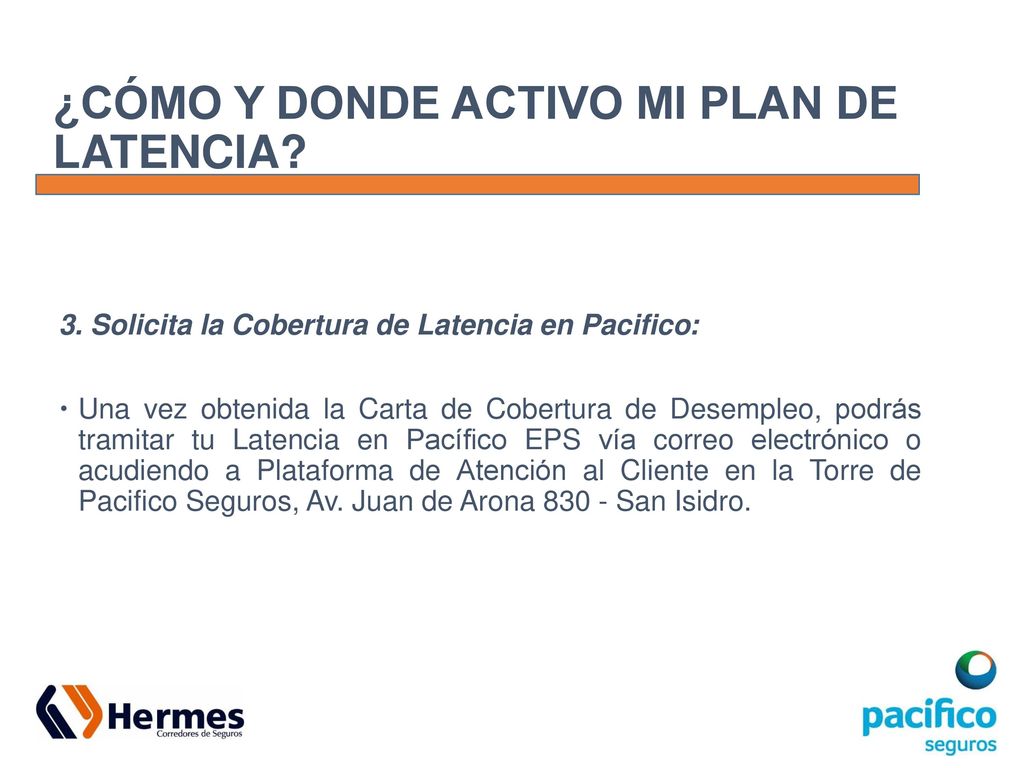 ¿CÓMO Y DONDE ACTIVO MI PLAN DE LATENCIA?

3. Solicita la Cobertura de Latencia en Pacifico:

• Una vez obtenida la Carta de Cobertura de Desempleo, podrás tramitar tu Latencia en Pacífico EPS vía correo electrónico o acudiendo a Plataforma de Atención al Cliente en la Torre de Pacifico Seguros, Av. Juan de Arona 830 - San Isidro.

Hermes
Corredores de Seguros

pacífico
seguros